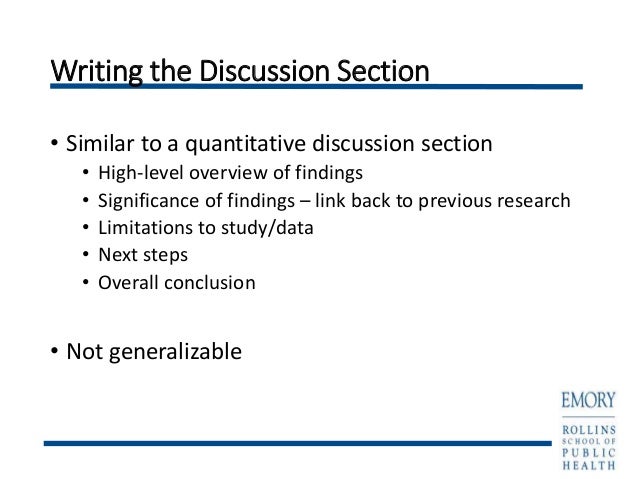 Writing the Discussion Section

• Similar to a quantitative discussion section
  • High-level overview of findings
  • Significance of findings – link back to previous research
  • Limitations to study/data
  • Next steps
  • Overall conclusion

• Not generalizable

EMORY
ROLLINS
SCHOOL OF
PUBLIC
HEALTH